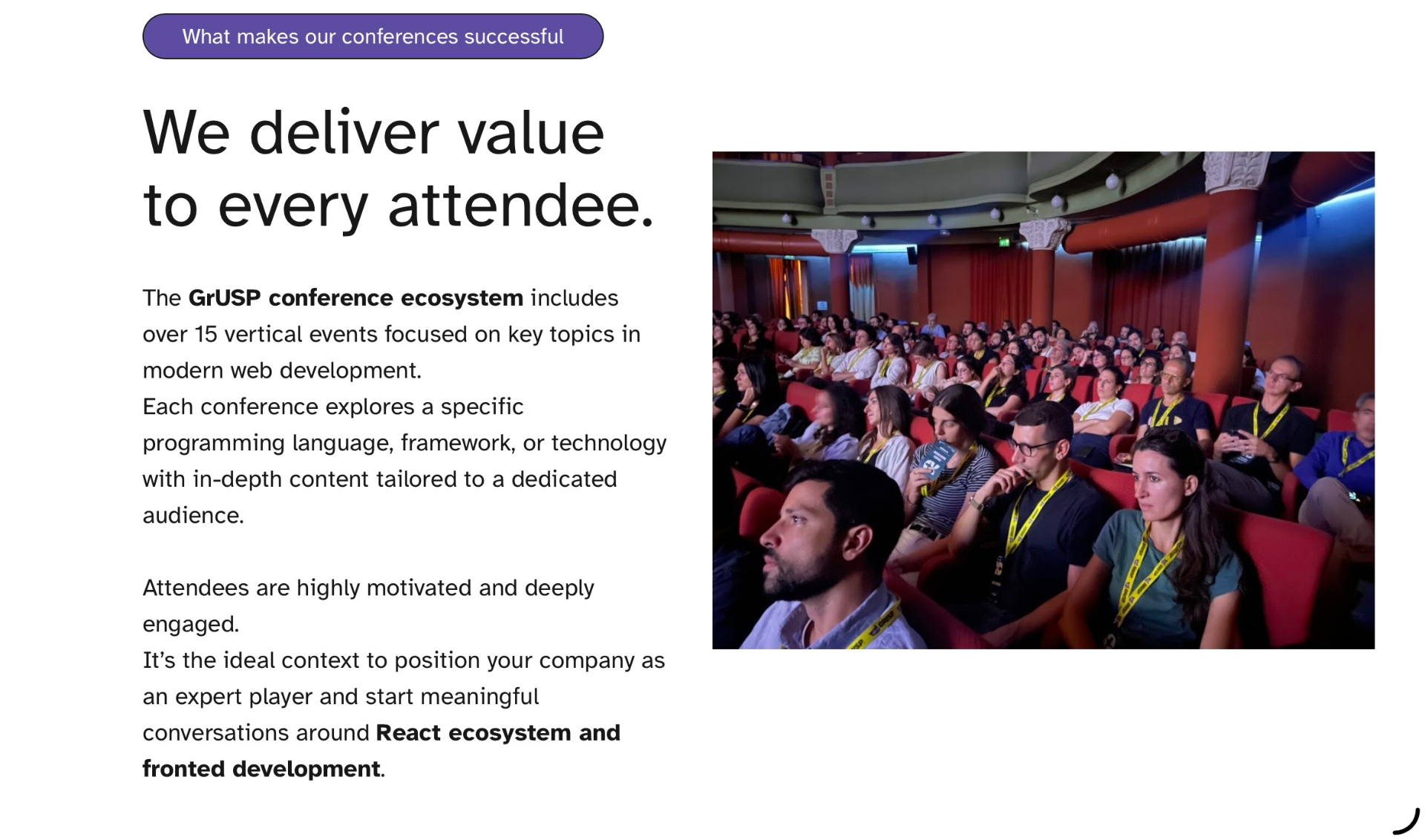 What makes our conferences successful

We deliver value to every attendee.

The GrUSP conference ecosystem includes over 15 vertical events focused on key topics in modern web development.
Each conference explores a specific programming language, framework, or technology with in-depth content tailored to a dedicated audience.

Attendees are highly motivated and deeply engaged.
It's the ideal context to position your company as an expert player and start meaningful conversations around React ecosystem and fronted development.